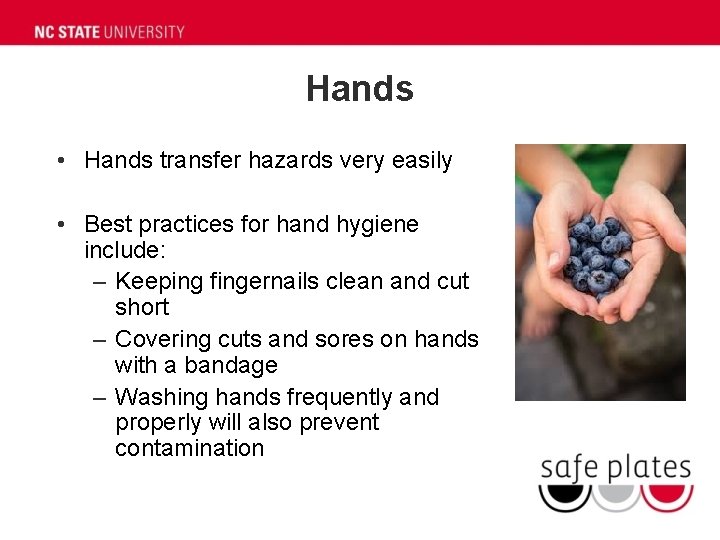 NC STATE UNIVERSITY

Hands

• Hands transfer hazards very easily

• Best practices for hand hygiene include:
– Keeping fingernails clean and cut short
– Covering cuts and sores on hands with a bandage
– Washing hands frequently and properly will also prevent contamination

safe plates